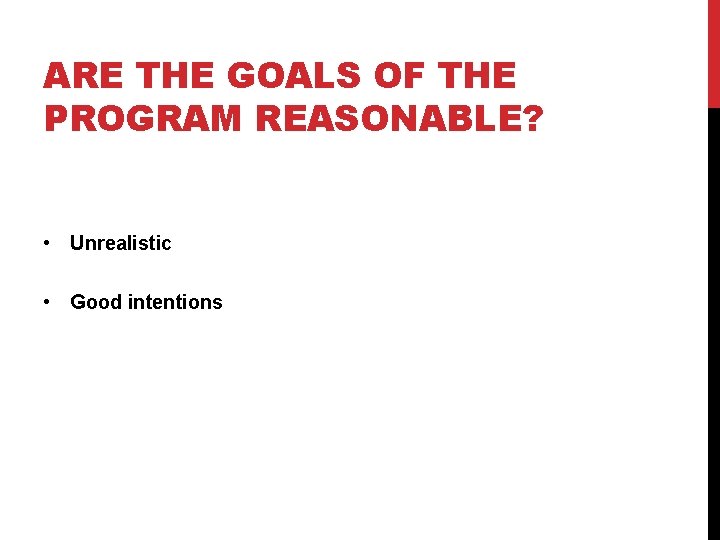 ARE THE GOALS OF THE PROGRAM REASONABLE?

• Unrealistic

• Good intentions